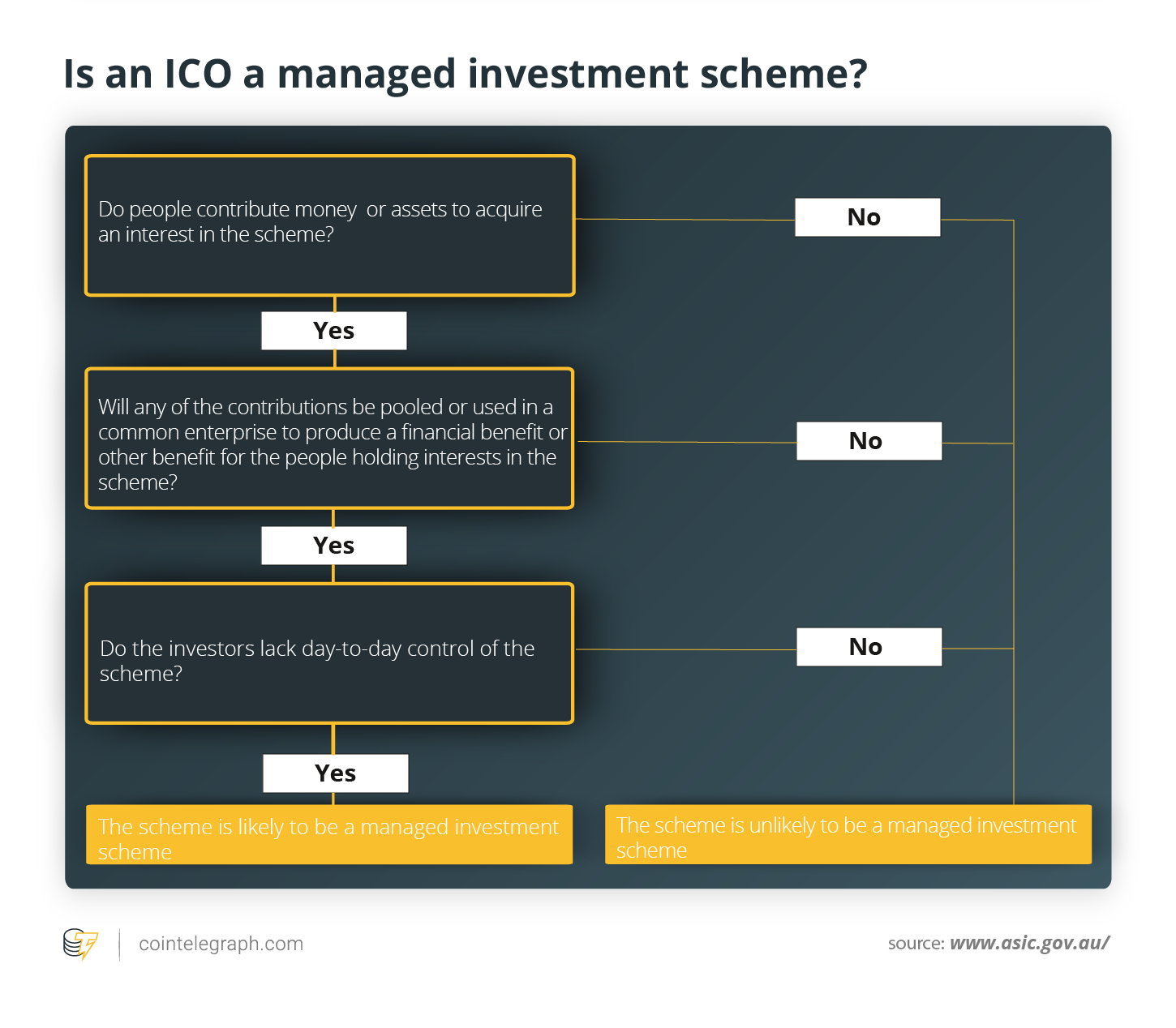 Is an ICO a managed investment scheme?

Do people contribute money  or assets to acquire an interest in the scheme?

No

Yes

Will any of the contributions be pooled or used in a common enterprise to produce a financial benefit or other benefit for the people holding interests in the scheme?

No

Yes

Do the investors lack day-to-day control of the scheme?

No

Yes

The scheme is likely to be a managed investment scheme

The scheme is unlikely to be a managed investment scheme

cointelegraph.com

source: www.asic.gov.au/